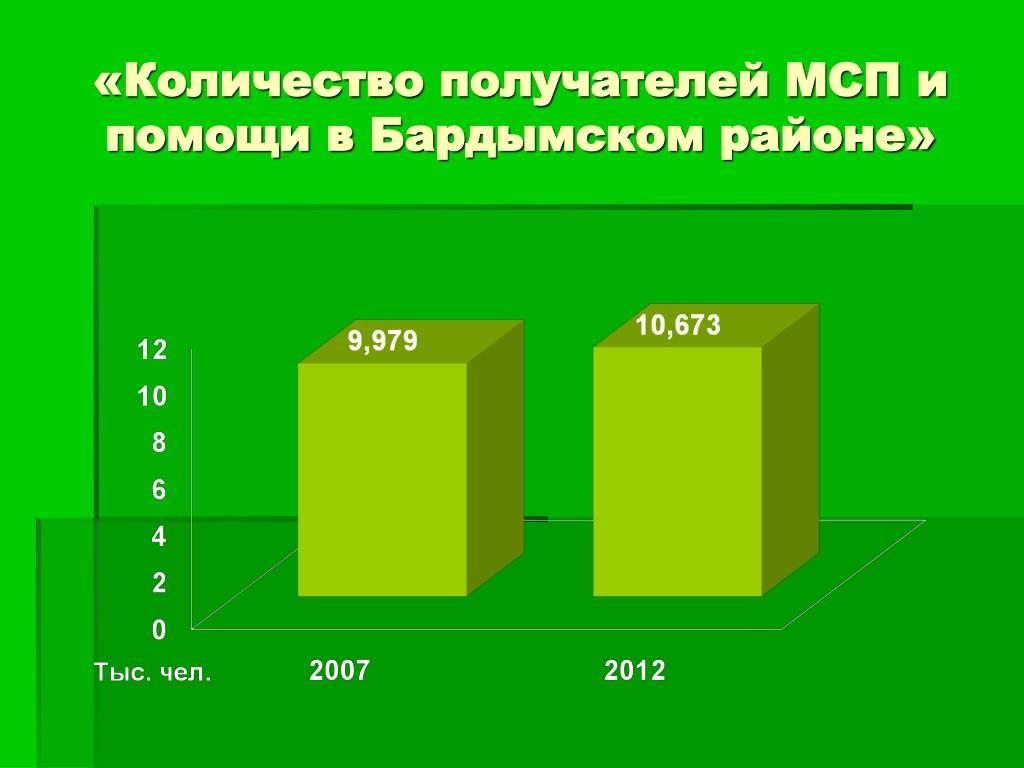 «Количество получателей МСП и помощи в Бардымском районе»

9,979

10,673

12
10
8
6
4
2
0

Тыс. чел.

2007

2012